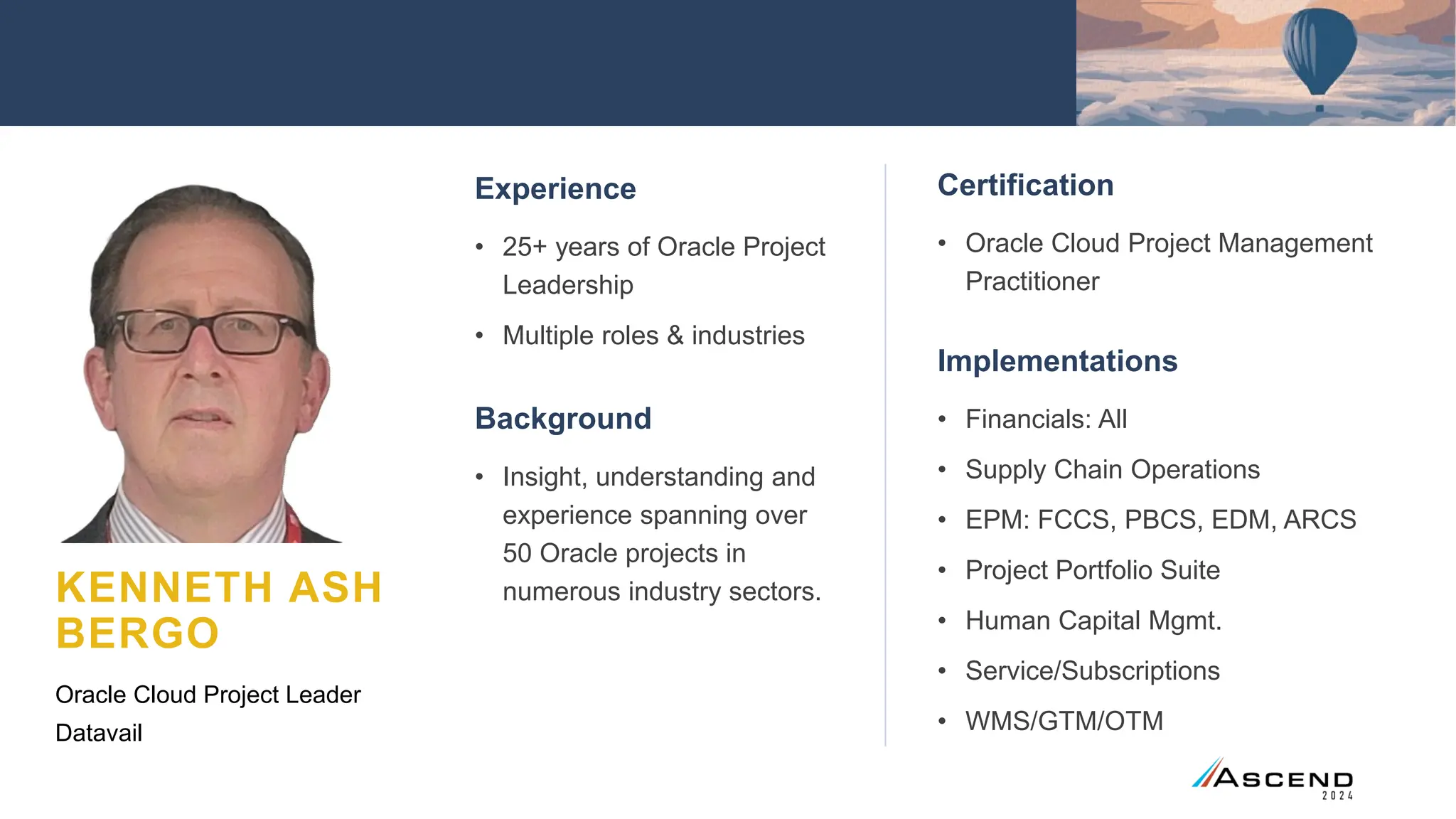 KENNETH ASH BERGO

Oracle Cloud Project Leader

Datavail

Experience

• 25+ years of Oracle Project Leadership

• Multiple roles & industries

Background

• Insight, understanding and experience spanning over 50 Oracle projects in numerous industry sectors.

Certification

• Oracle Cloud Project Management Practitioner

Implementations

• Financials: All

• Supply Chain Operations

• EPM: FCCS, PBCS, EDM, ARCS

• Project Portfolio Suite

• Human Capital Mgmt.

• Service/Subscriptions

• WMS/GTM/OTM

ASCEND 2024